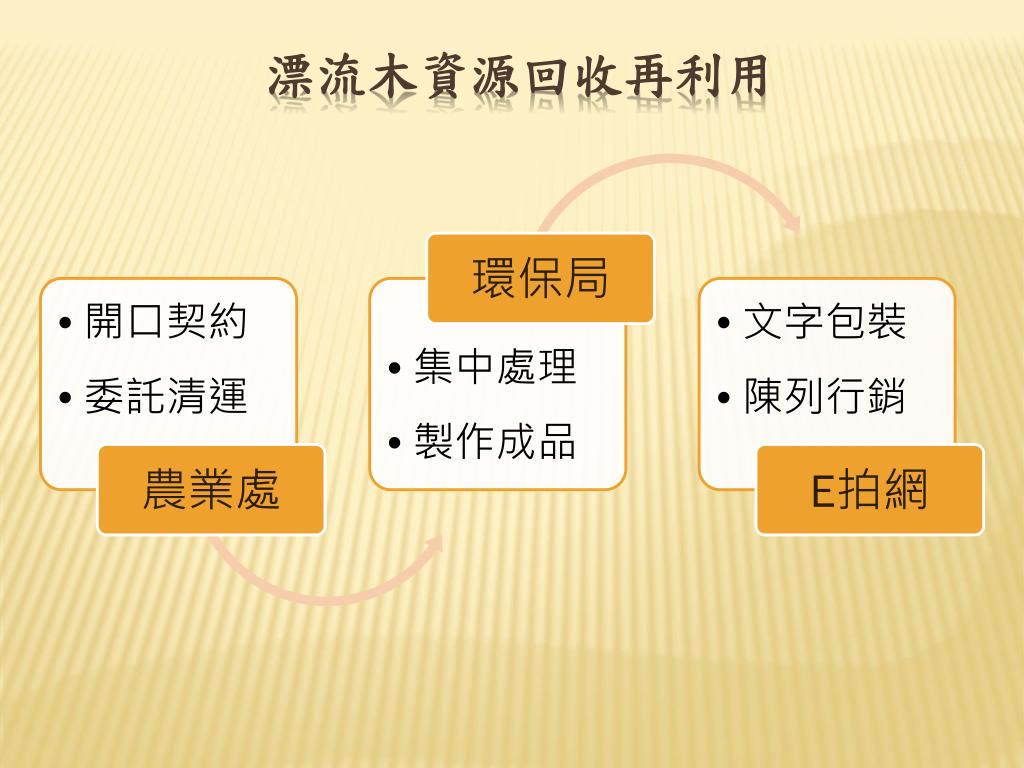 漂流木資源回收再利用

• 開口契約
• 委託清運

農業處

環保局

• 集中處理
• 製作成品

• 文字包裝
• 陳列行銷

E拍網